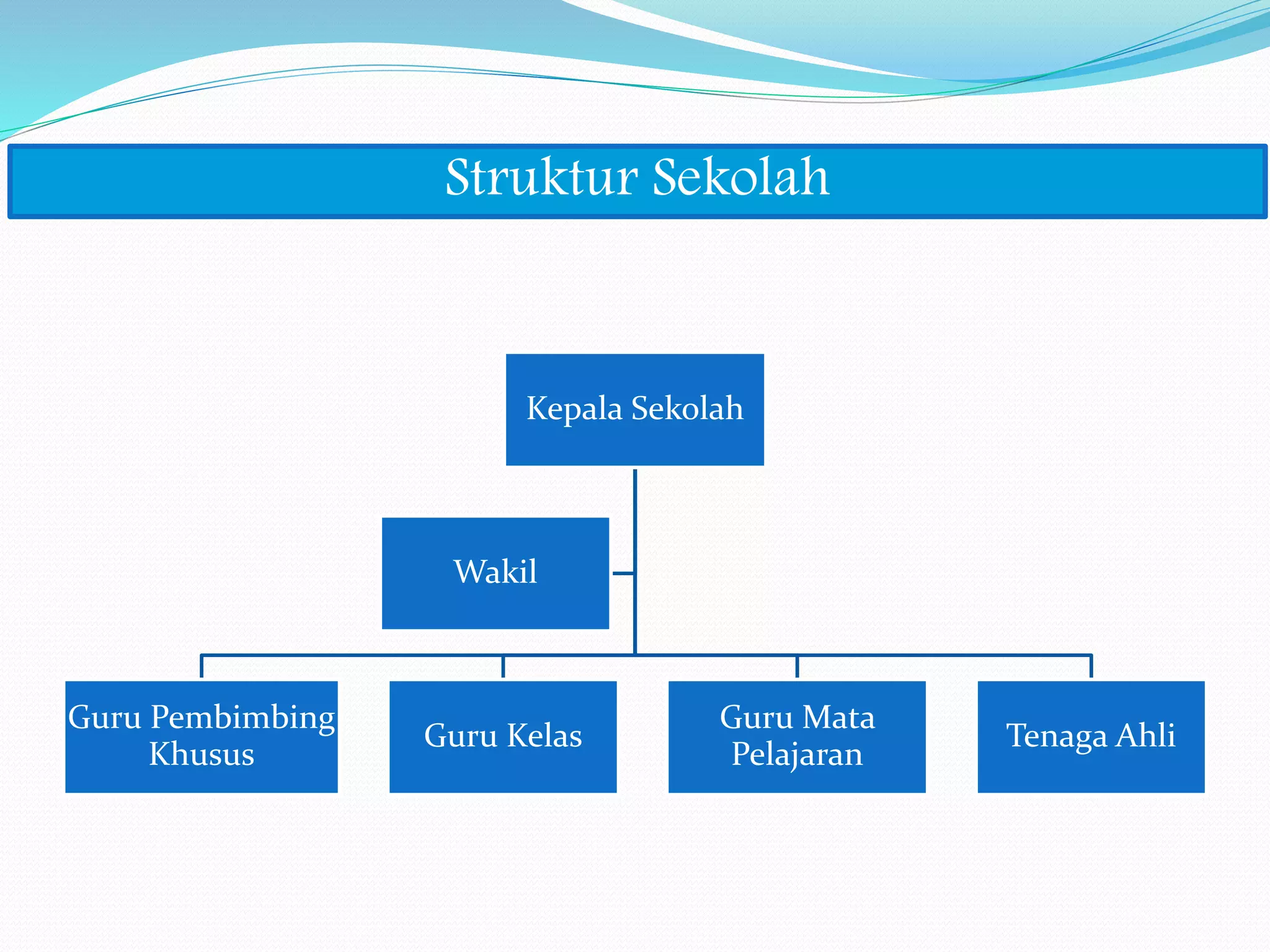 Struktur Sekolah

Kepala Sekolah

Wakil

Guru Pembimbing Khusus

Guru Kelas

Guru Mata Pelajaran

Tenaga Ahli